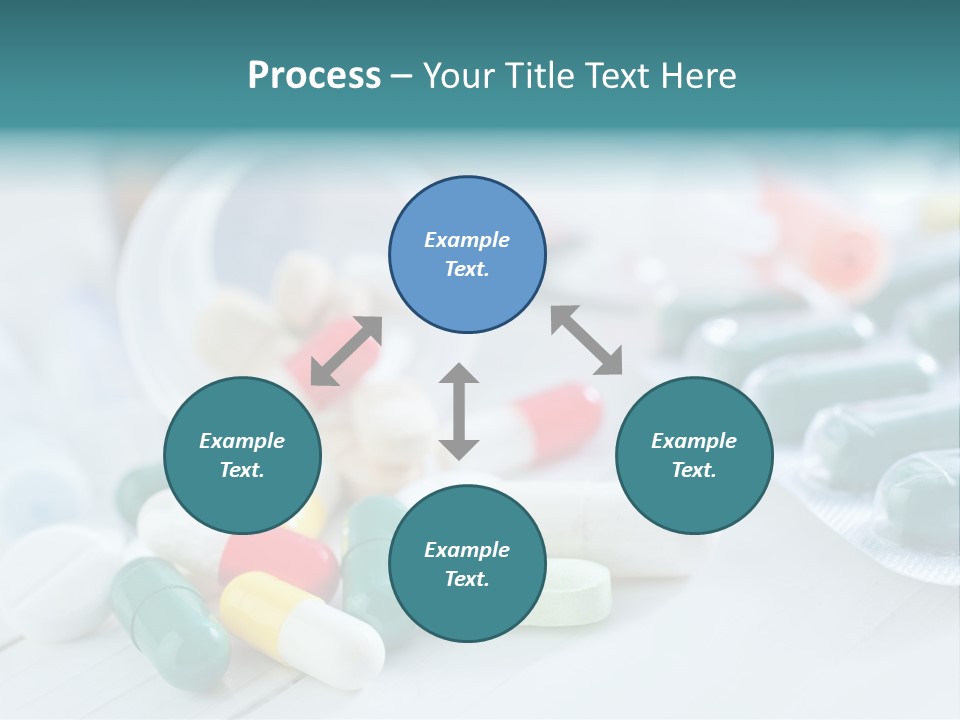 Process – Your Title Text Here

Example Text.

Example Text.

Example Text.

Example Text.